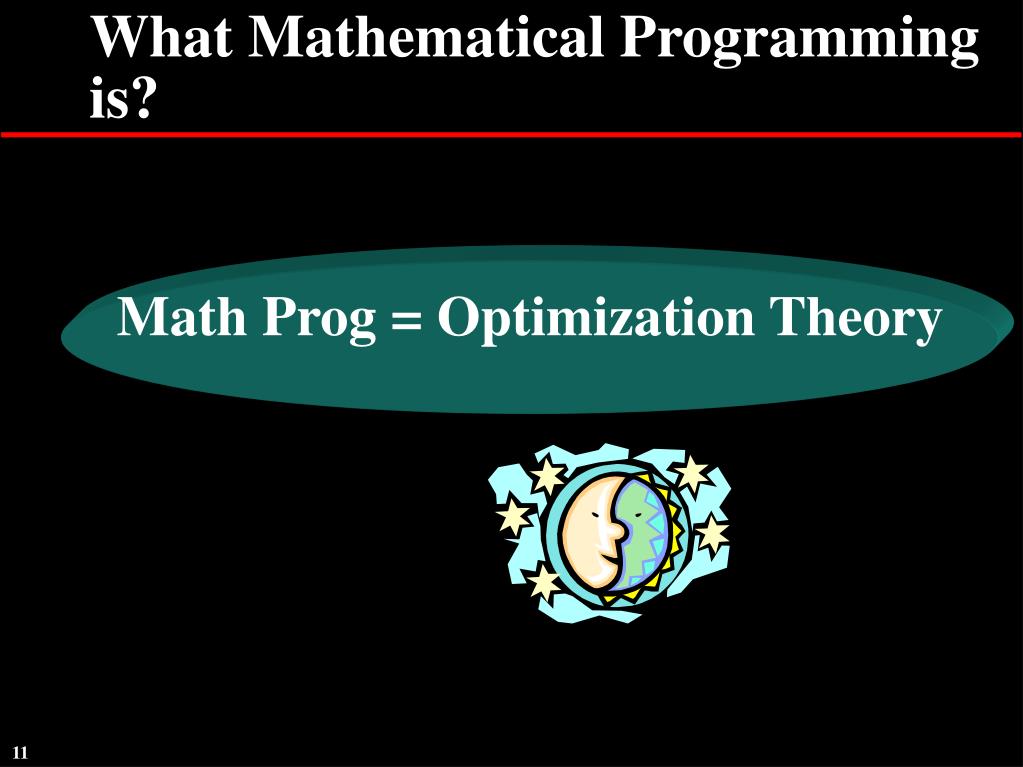 What Mathematical Programming is?

Math Prog = Optimization Theory

11